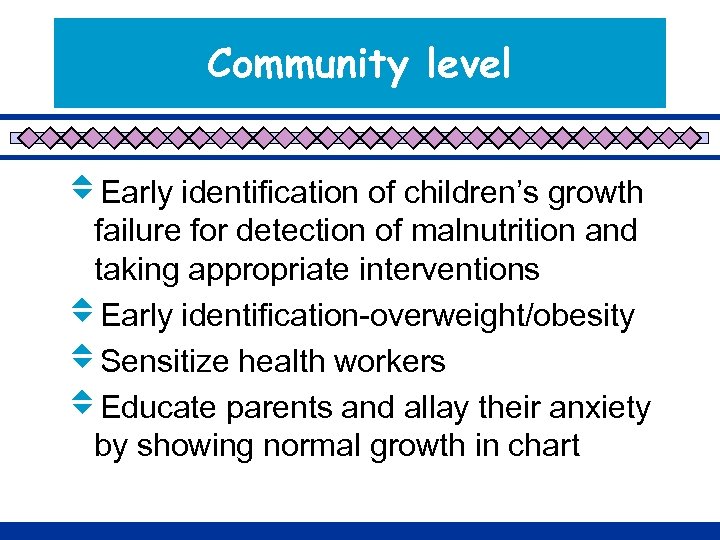 Community level

Early identification of children’s growth failure for detection of malnutrition and taking appropriate interventions

Early identification-overweight/obesity

Sensitize health workers

Educate parents and allay their anxiety by showing normal growth in chart